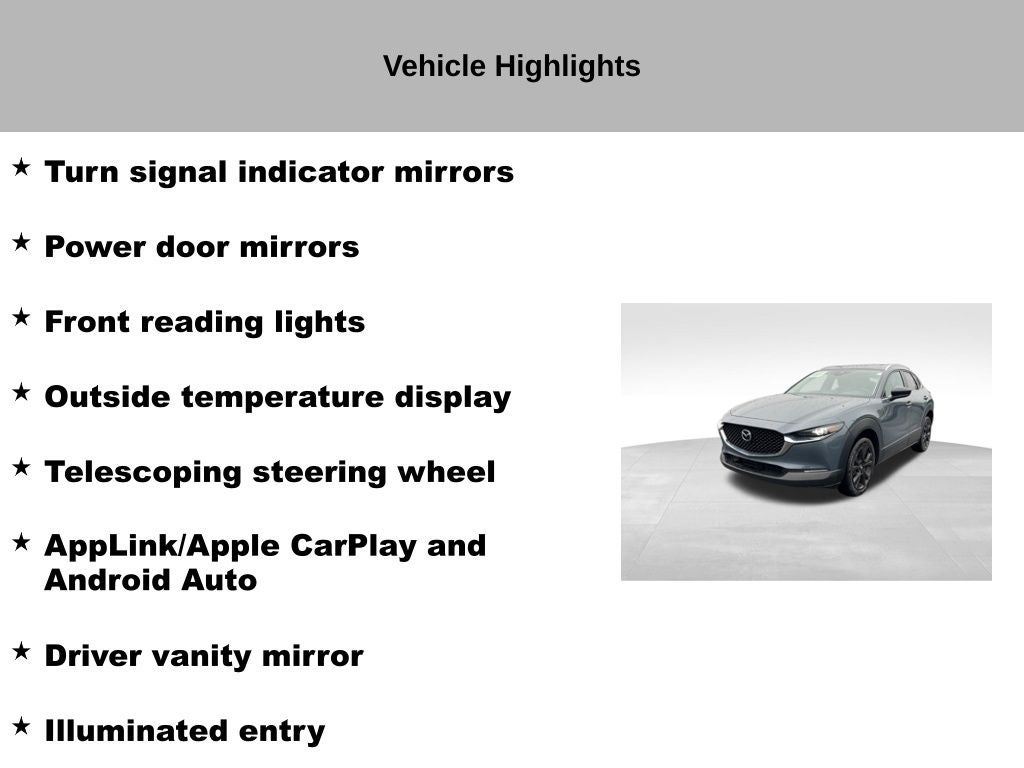 Vehicle Highlights

★ Turn signal indicator mirrors

★ Power door mirrors

★ Front reading lights

★ Outside temperature display

★ Telescoping steering wheel

★ AppLink/Apple CarPlay and Android Auto

★ Driver vanity mirror

★ Illuminated entry